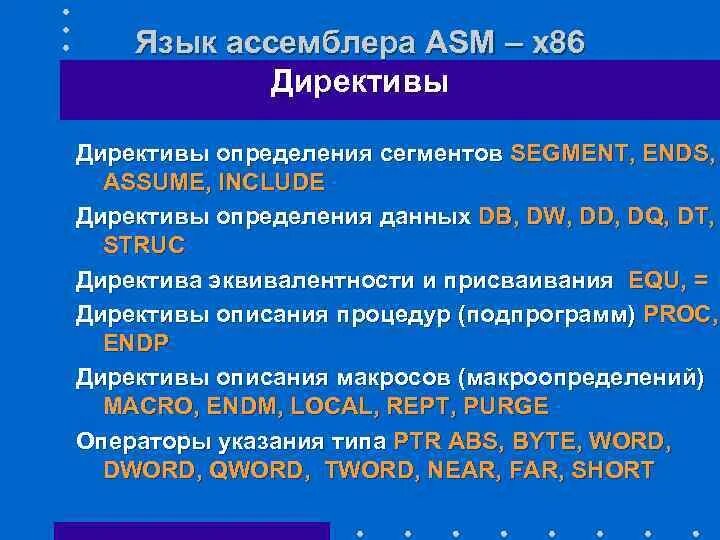 Язык ассемблера ASM – x86

Директивы

Директивы определения сегментов SEGMENT, ENDS, ASSUME, INCLUDE

Директивы определения данных DB, DW, DD, DQ, DT, STRUC

Директива эквивалентности и присваивания EQU, =

Директивы описания процедур (подпрограмм) PROC, ENDP

Директивы описания макросов (макроопределений) MACRO, ENDM, LOCAL, REPT, PURGE

Операторы указания типа PTR ABS, BYTE, WORD, DWORD, QWORD, TWORD, NEAR, FAR, SHORT